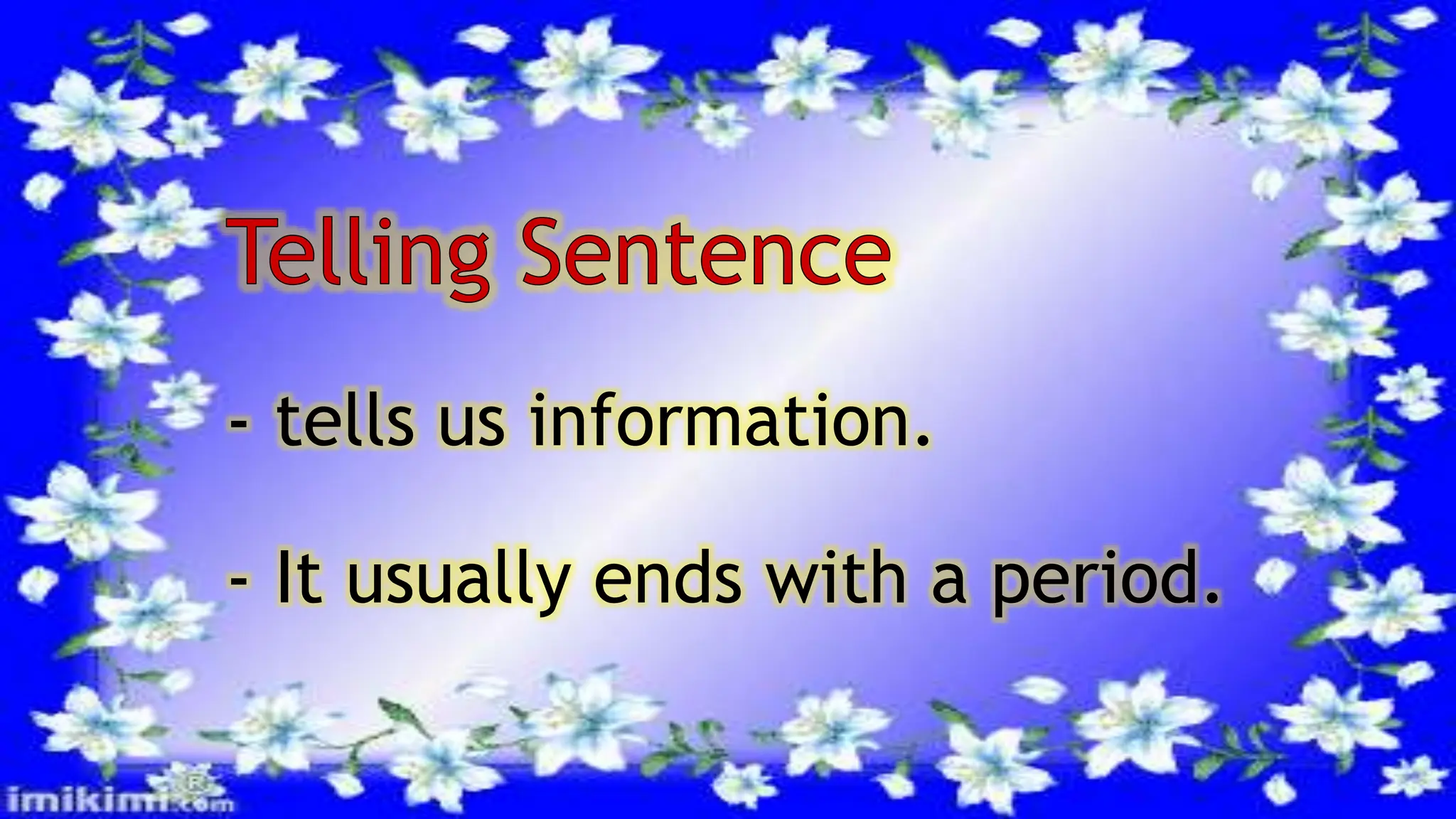 Telling Sentence

- tells us information.

- It usually ends with a period.

imikimi.com